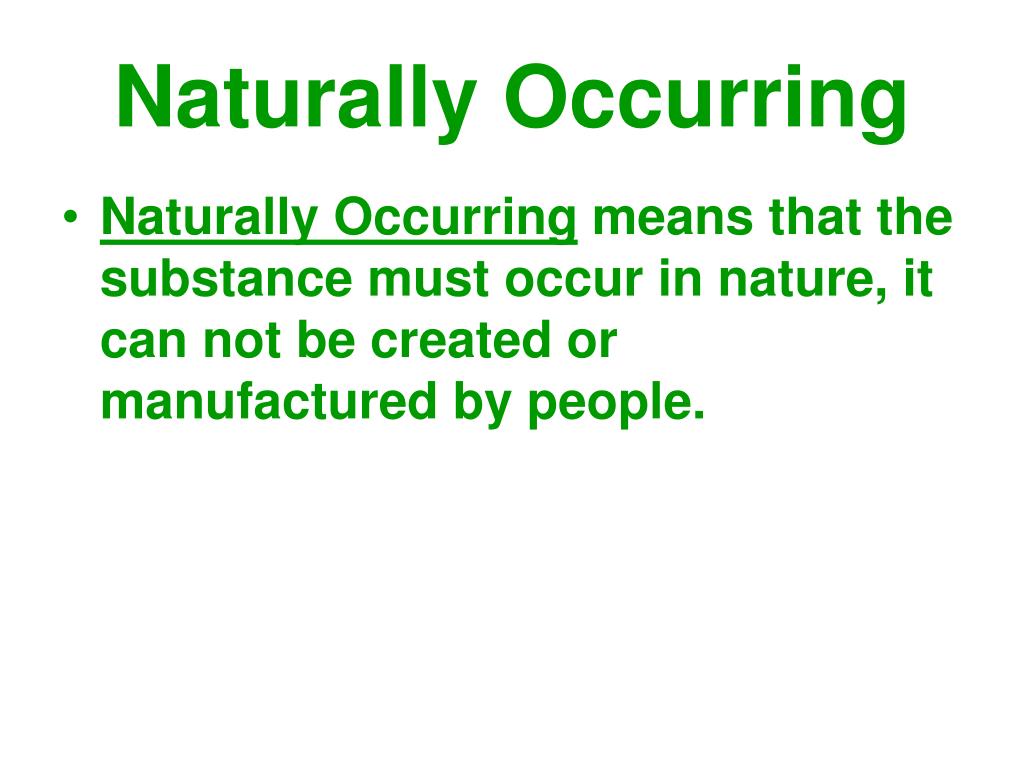 Naturally Occurring

• Naturally Occurring means that the substance must occur in nature, it can not be created or manufactured by people.